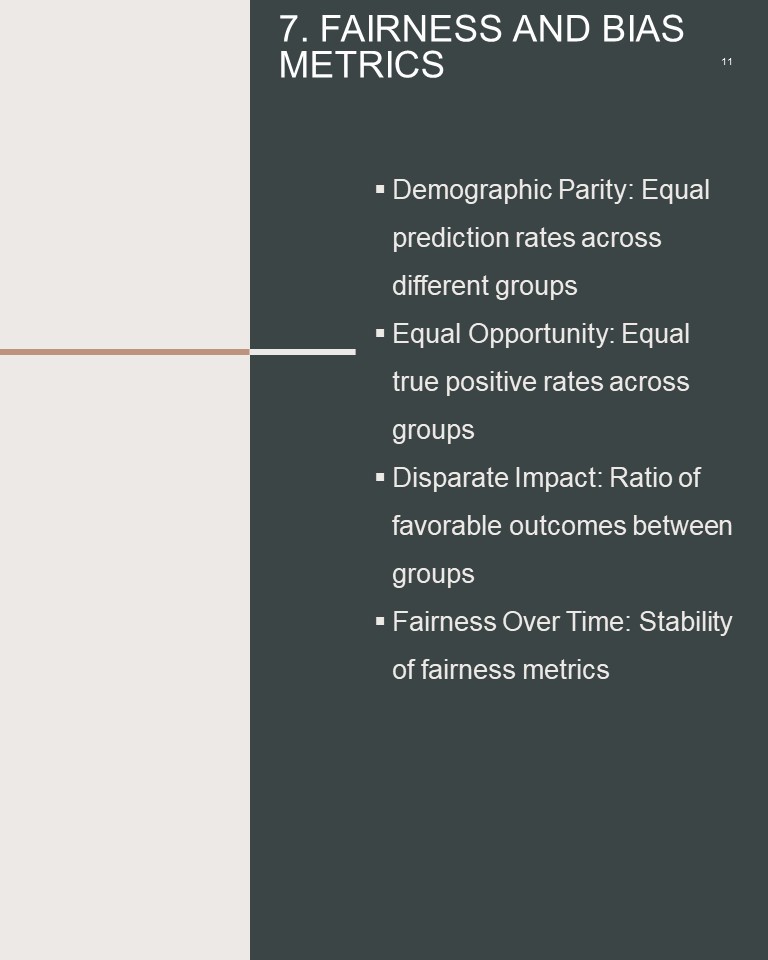 7. FAIRNESS AND BIAS METRICS

11

▪ Demographic Parity: Equal prediction rates across different groups
▪ Equal Opportunity: Equal true positive rates across groups
▪ Disparate Impact: Ratio of favorable outcomes between groups
▪ Fairness Over Time: Stability of fairness metrics